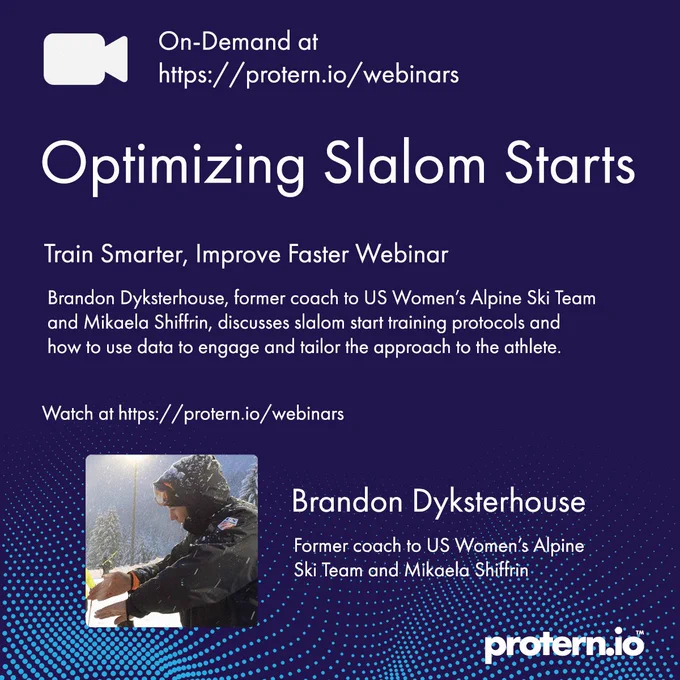 On-Demand at
https://protern.io/webinars

Optimizing Slalom Starts

Train Smarter, Improve Faster Webinar

Brandon Dyksterhouse, former coach to US Women's Alpine Ski Team and Mikaela Shiffrin, discusses slalom start training protocols and how to use data to engage and tailor the approach to the athlete.

Watch at https://protern.io/webinars

Brandon Dyksterhouse

Former coach to US Women's Alpine Ski Team and Mikaela Shiffrin

protern.io™